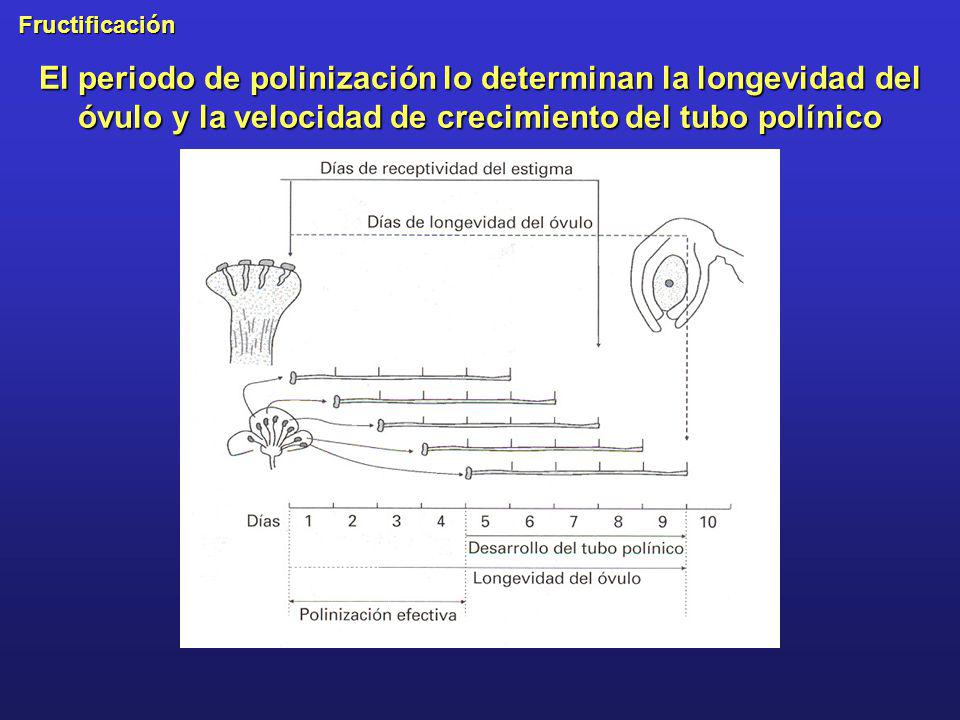 Fructificación

El periodo de polinización lo determinan la longevidad del óvulo y la velocidad de crecimiento del tubo polínico

Días de receptividad del estigma

Días de longevidad del óvulo

Días 1 2 3 4 5 6 7 8 9 10

Desarrollo del tubo polínico

Longevidad del óvulo

Polinización efectiva